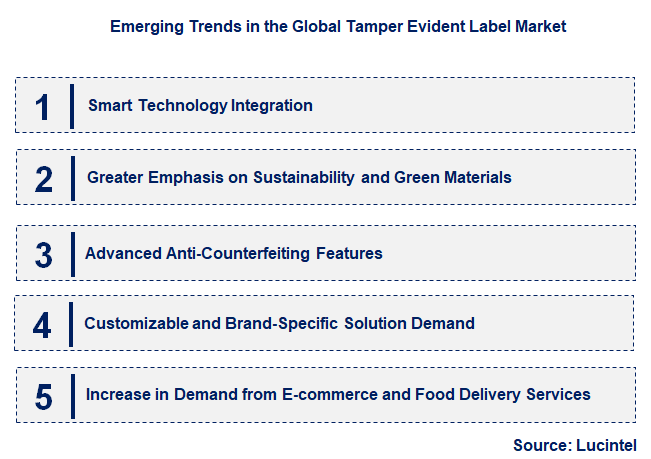 Emerging Trends in the Global Tamper Evident Label Market

1 Smart Technology Integration

2 Greater Emphasis on Sustainability and Green Materials

3 Advanced Anti-Counterfeiting Features

4 Customizable and Brand-Specific Solution Demand

5 Increase in Demand from E-commerce and Food Delivery Services

Source: Lucintel